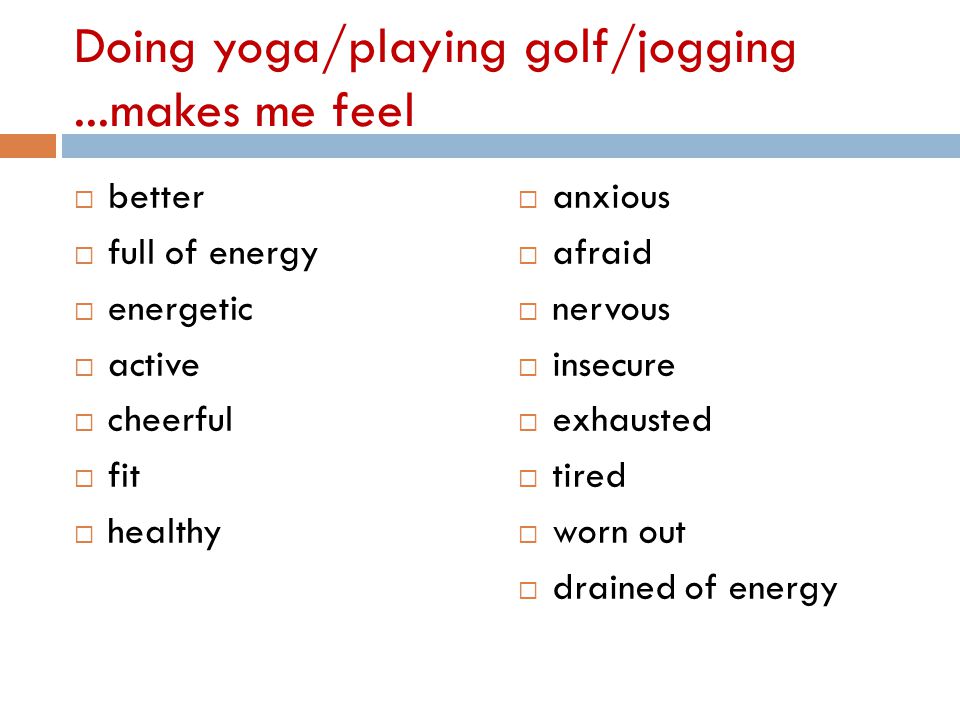 Doing yoga/playing golf/jogging ...makes me feel

□ better
□ full of energy
□ energetic
□ active
□ cheerful
□ fit
□ healthy

□ anxious
□ afraid
□ nervous
□ insecure
□ exhausted
□ tired
□ worn out
□ drained of energy